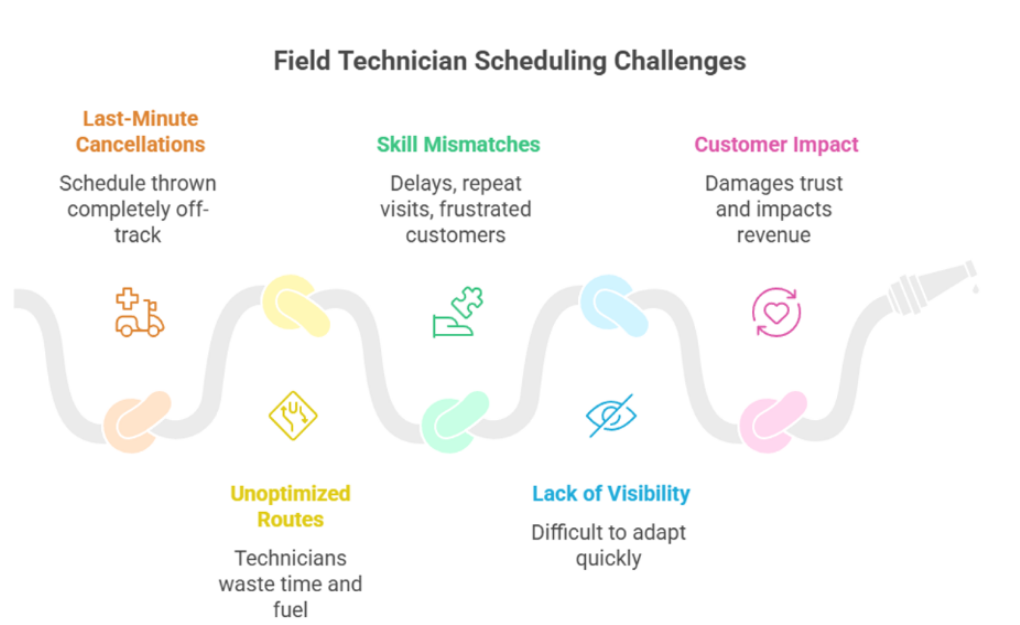 Field Technician Scheduling Challenges

Last-Minute Cancellations

Schedule thrown completely off-track

Skill Mismatches

Delays, repeat visits, frustrated customers

Customer Impact

Damages trust and impacts revenue

Unoptimized Routes

Technicians waste time and fuel

Lack of Visibility

Difficult to adapt quickly